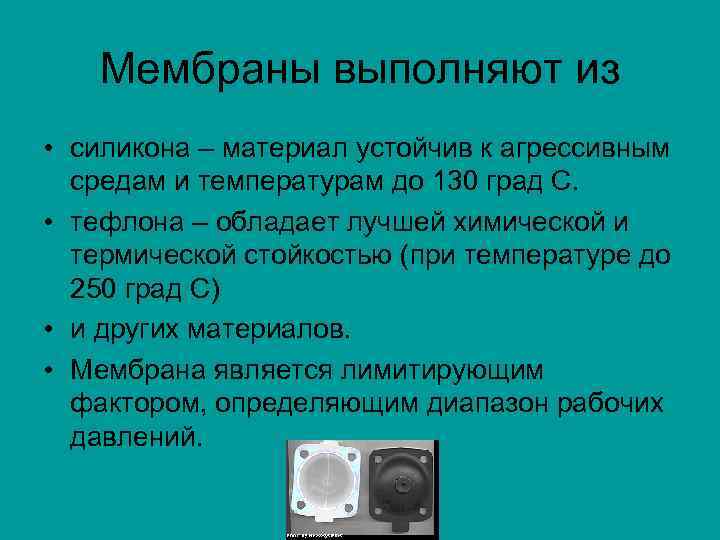 Мембраны выполняют из

• силикона – материал устойчив к агрессивным средам и температурам до 130 град С.
• тефлона – обладает лучшей химической и термической стойкостью (при температуре до 250 град С)
• и других материалов.
• Мембрана является лимитирующим фактором, определяющим диапазон рабочих давлений.